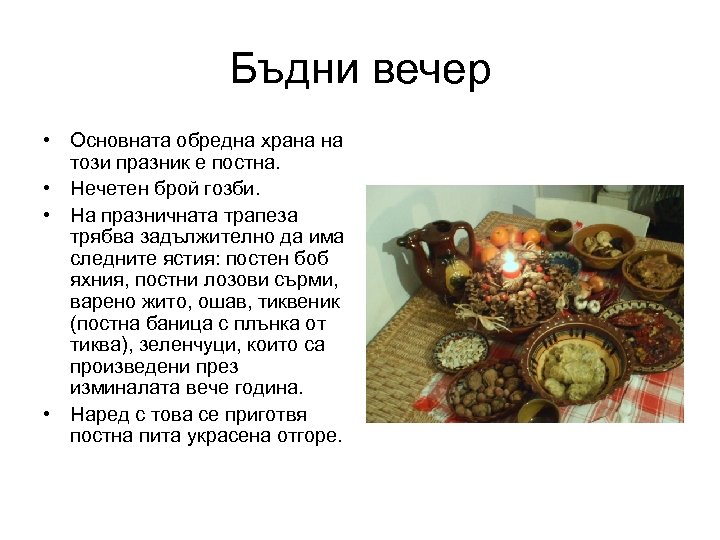 Бъдни вечер

• Основната обредна храна на този празник е постна.
• Нечетен брой гозби.
• На празничната трапеза трябва задължително да има следните ястия: постен боб яхния, постни лозови сърми, варено жито, ошав, тиквеник (постна баница с плънка от тиква), зеленчуци, които са произведени през изминалата вече година.
• Наред с това се приготвя постна пита украсена отгоре.